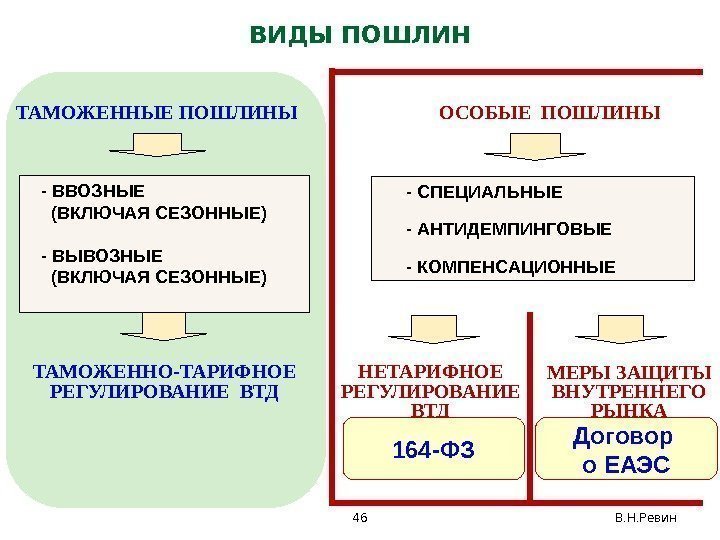 ВИДЫ ПОШЛИН

ТАМОЖЕННЫЕ ПОШЛИНЫ

- ВВОЗНЫЕ (ВКЛЮЧАЯ СЕЗОННЫЕ)

- ВЫВОЗНЫЕ (ВКЛЮЧАЯ СЕЗОННЫЕ)

ТАМОЖЕННО-ТАРИФНОЕ РЕГУЛИРОВАНИЕ ВТД

ОСОБЫЕ ПОШЛИНЫ

- СПЕЦИАЛЬНЫЕ

- АНТИДЕМПИНГОВЫЕ

- КОМПЕНСАЦИОННЫЕ

НЕТАРИФНОЕ РЕГУЛИРОВАНИЕ ВТД

164-ФЗ

МЕРЫ ЗАЩИТЫ ВНУТРЕННЕГО РЫНКА

Договор о ЕАЭС

46

В.Н.Ревин